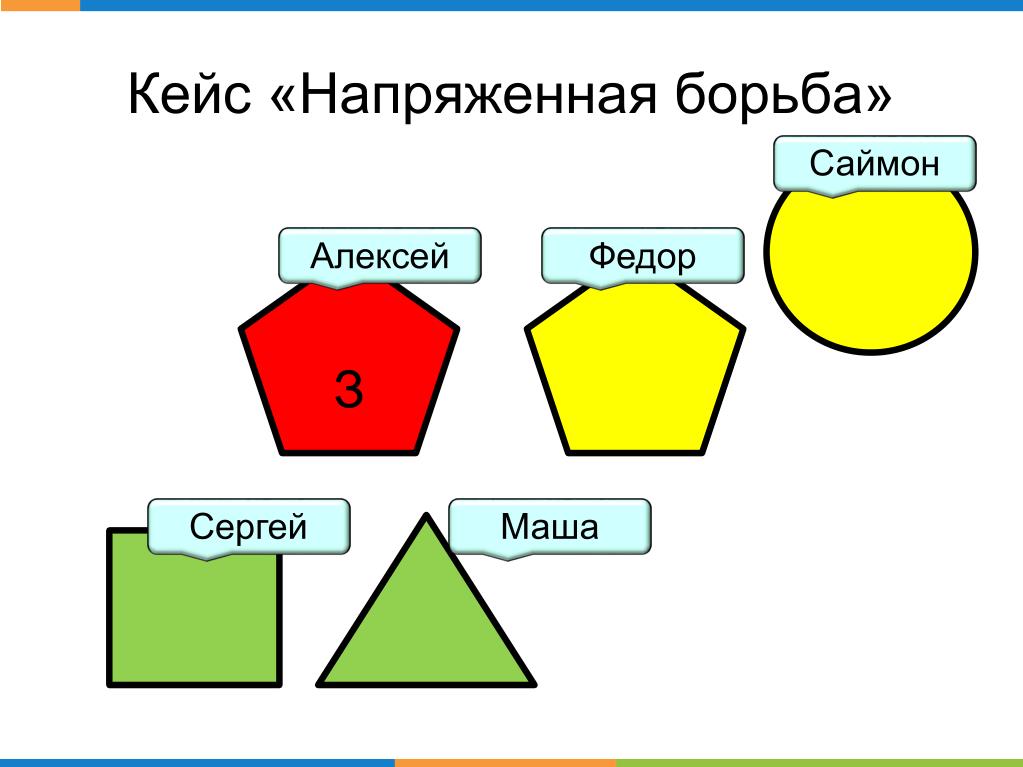 Кейс «Напряженная борьба»

Саймон

Алексей

Федор

3

Сергей

Маша